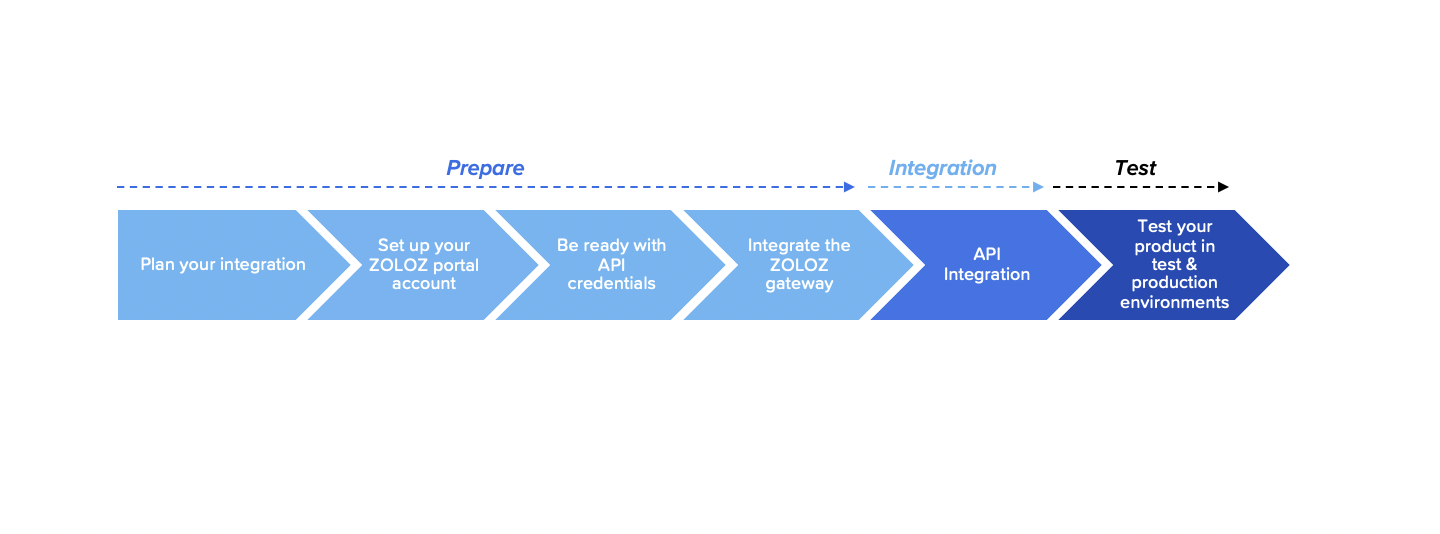 Prepare

Integration

Test

Plan your integration

Set up your ZOLOZ portal account

Be ready with API credentials

Integrate the ZOLOZ gateway

API Integration

Test your product in test & production environments